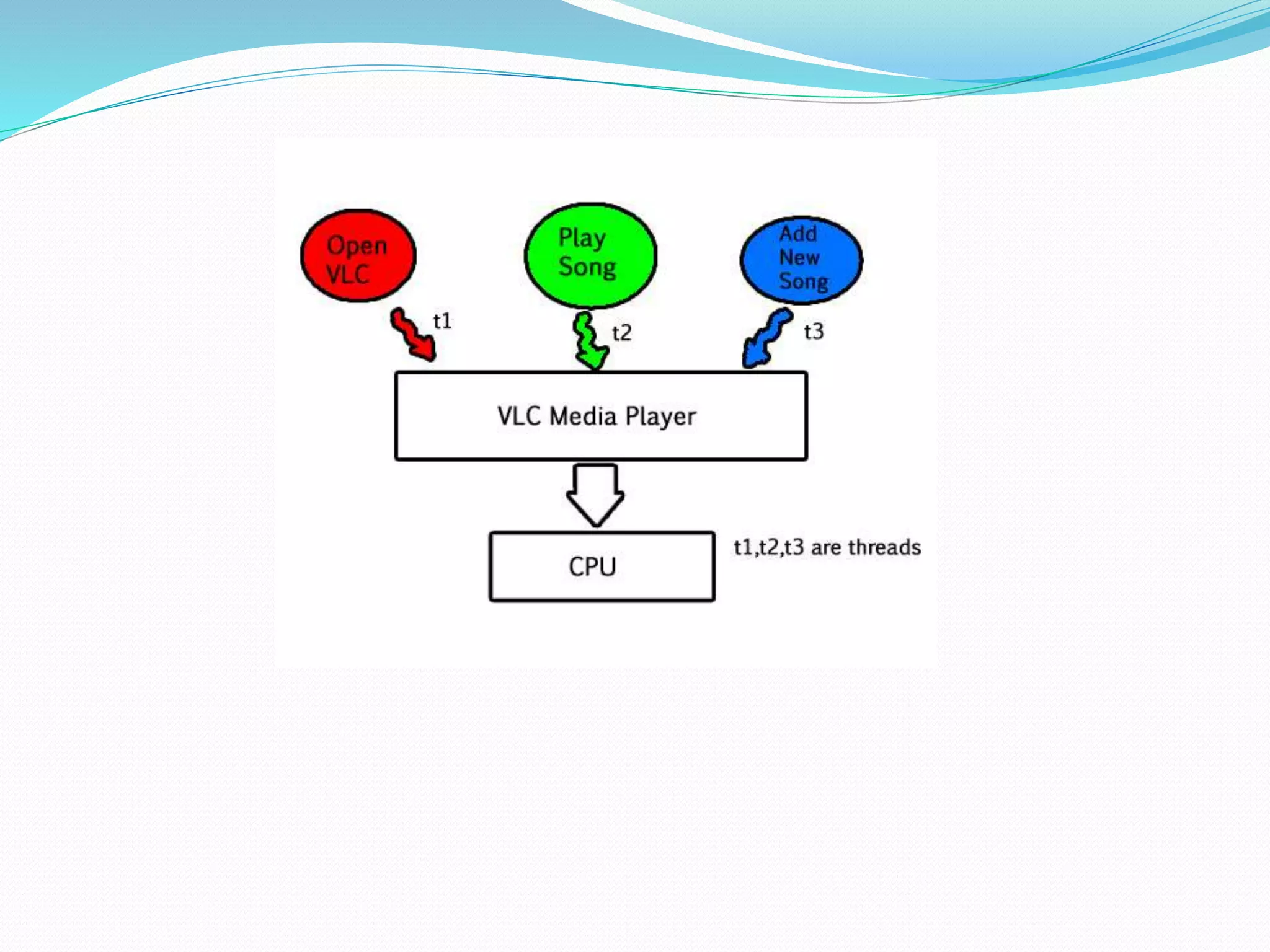 Open VLC

Play Song

Add New Song

t1

t2

t3

VLC Media Player

CPU

t1,t2,t3 are threads